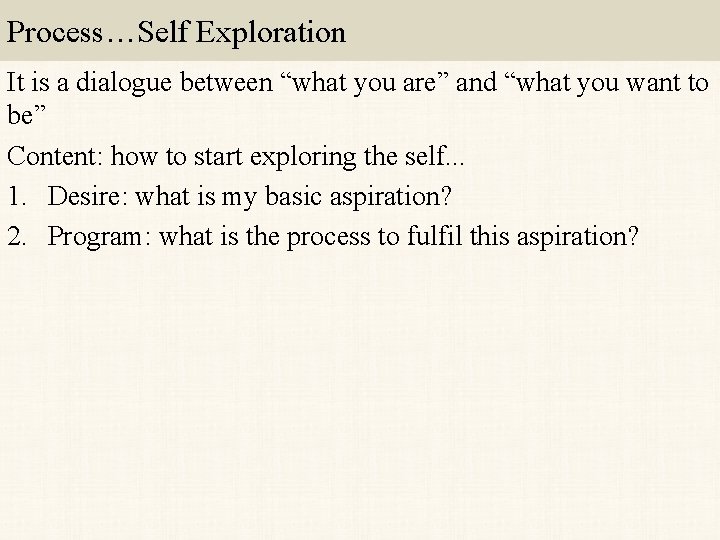 Process…Self Exploration

It is a dialogue between “what you are” and “what you want to be”

Content: how to start exploring the self...

1. Desire: what is my basic aspiration?
2. Program: what is the process to fulfil this aspiration?